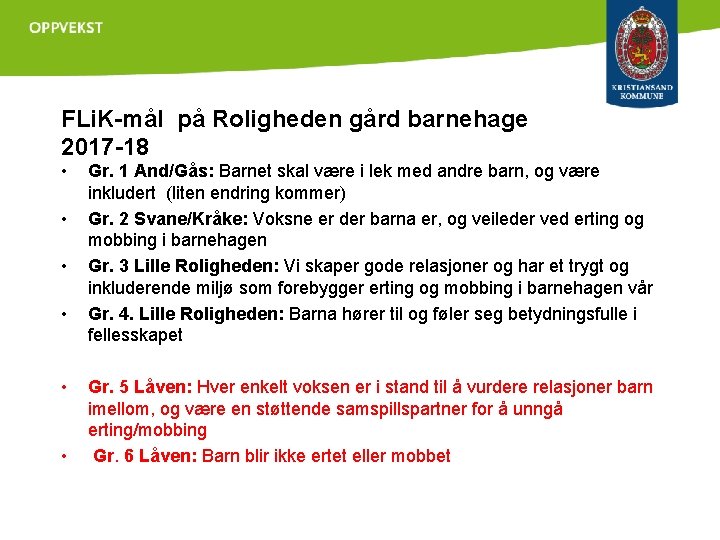 OPPVEKST

KRISTIANSAND KOMMUNE

FLiK-mål på Roligheden gård barnehage 2017-18

• Gr. 1 And/Gås: Barnet skal være i lek med andre barn, og være inkludert (liten endring kommer)
• Gr. 2 Svane/Kråke: Voksne er der barna er, og veileder ved erting og mobbing i barnehagen
• Gr. 3 Lille Roligheden: Vi skaper gode relasjoner og har et trygt og inkluderende miljø som forebygger erting og mobbing i barnehagen vår
• Gr. 4. Lille Roligheden: Barna hører til og føler seg betydningsfulle i fellesskapet

• Gr. 5 Låven: Hver enkelt voksen er i stand til å vurdere relasjoner barn imellom, og være en støttende samspillspartner for å unngå erting/mobbing
• Gr. 6 Låven: Barn blir ikke ertet eller mobbet